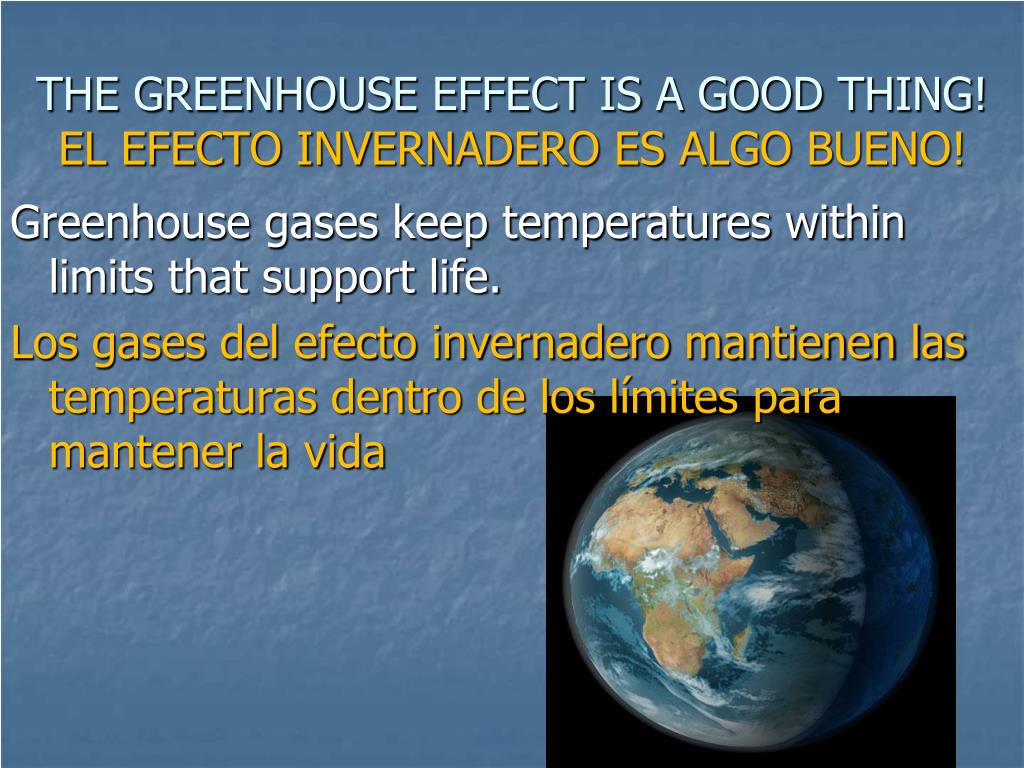 THE GREENHOUSE EFFECT IS A GOOD THING!
EL EFECTO INVERNADERO ES ALGO BUENO!

Greenhouse gases keep temperatures within limits that support life.

Los gases del efecto invernadero mantienen las temperaturas dentro de los límites para mantener la vida